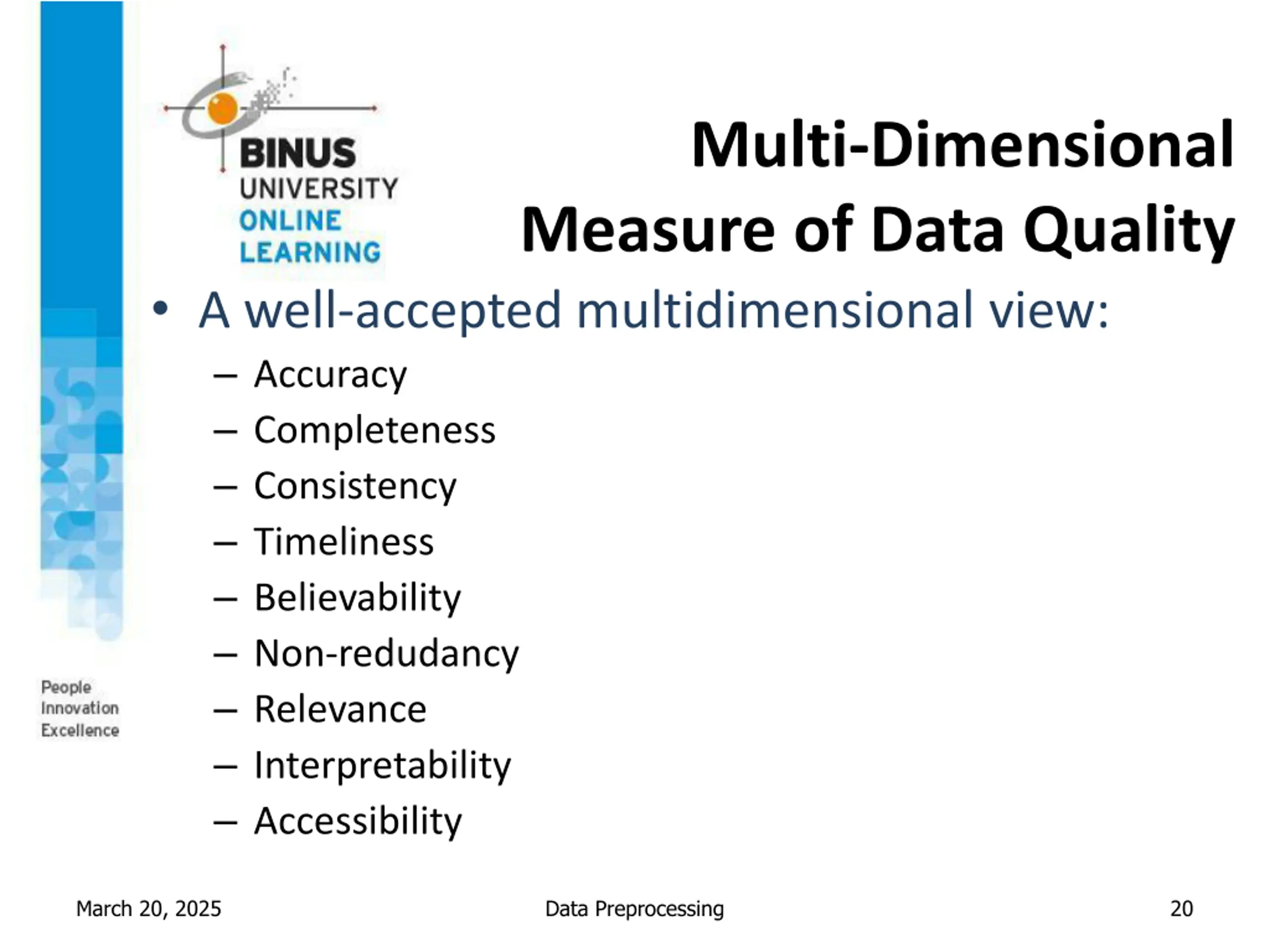 BINUS UNIVERSITY ONLINE LEARNING

Multi-Dimensional Measure of Data Quality

• A well-accepted multidimensional view:
– Accuracy
– Completeness
– Consistency
– Timeliness
– Believability
– Non-redudancy
– Relevance
– Interpretability
– Accessibility

People
Innovation
Excellence

March 20, 2025 Data Preprocessing 20